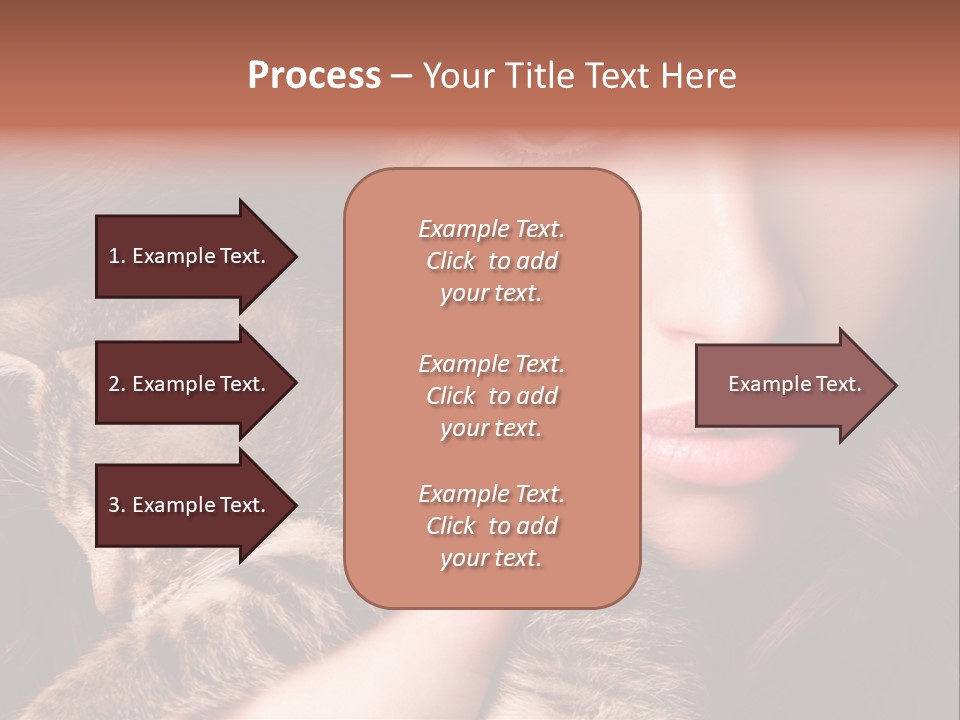 Process – Your Title Text Here

1. Example Text.

2. Example Text.

3. Example Text.

Example Text. Click to add your text.

Example Text. Click to add your text.

Example Text. Click to add your text.

Example Text.